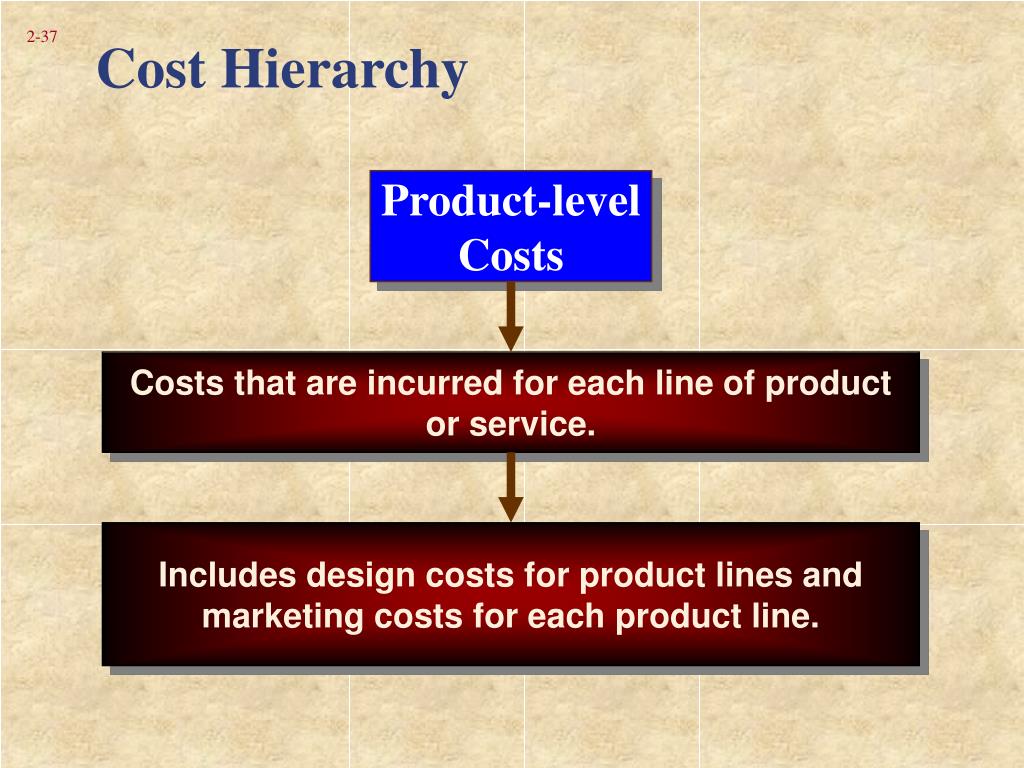 2-37

Cost Hierarchy

Product-level Costs

Costs that are incurred for each line of product or service.

Includes design costs for product lines and marketing costs for each product line.